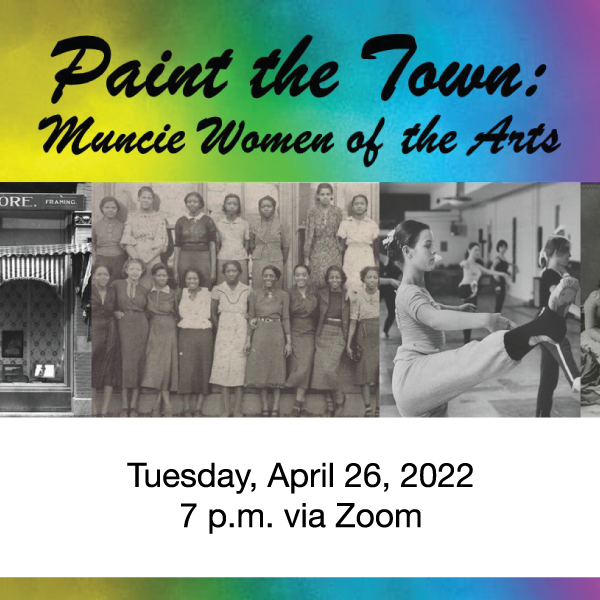 Paint the Town:
Muncie Women of the Arts

ORE. FRAMING.

Tuesday, April 26, 2022
7 p.m. via Zoom